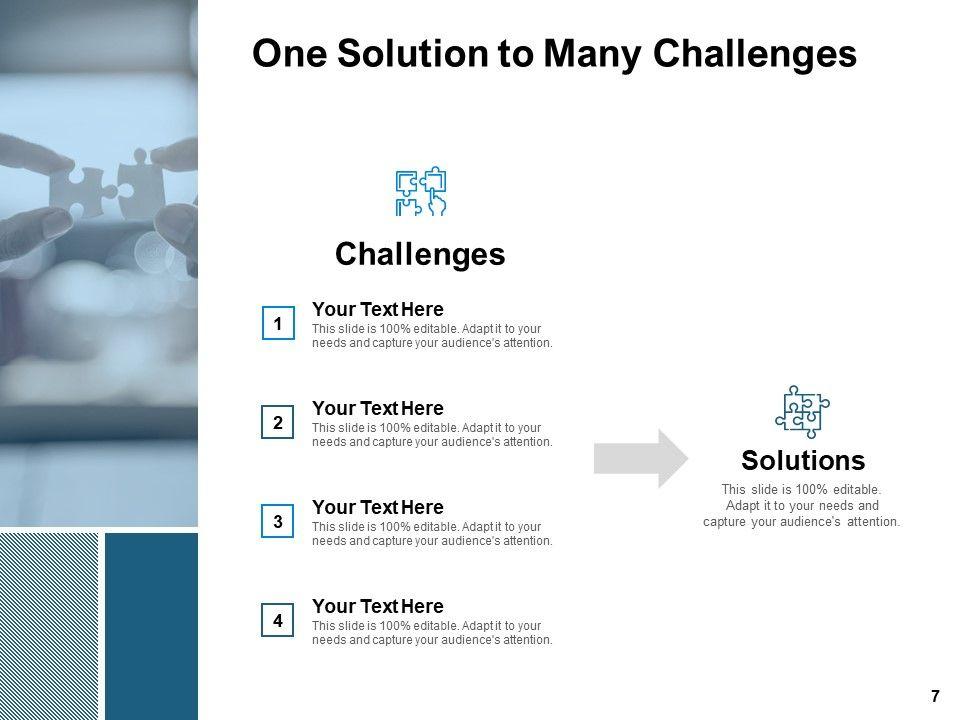 One Solution to Many Challenges

Challenges

1
Your Text Here
This slide is 100% editable. Adapt it to your needs and capture your audience's attention.

2
Your Text Here
This slide is 100% editable. Adapt it to your needs and capture your audience's attention.

3
Your Text Here
This slide is 100% editable. Adapt it to your needs and capture your audience's attention.

4
Your Text Here
This slide is 100% editable. Adapt it to your needs and capture your audience's attention.

Solutions
This slide is 100% editable. Adapt it to your needs and capture your audience's attention.

7